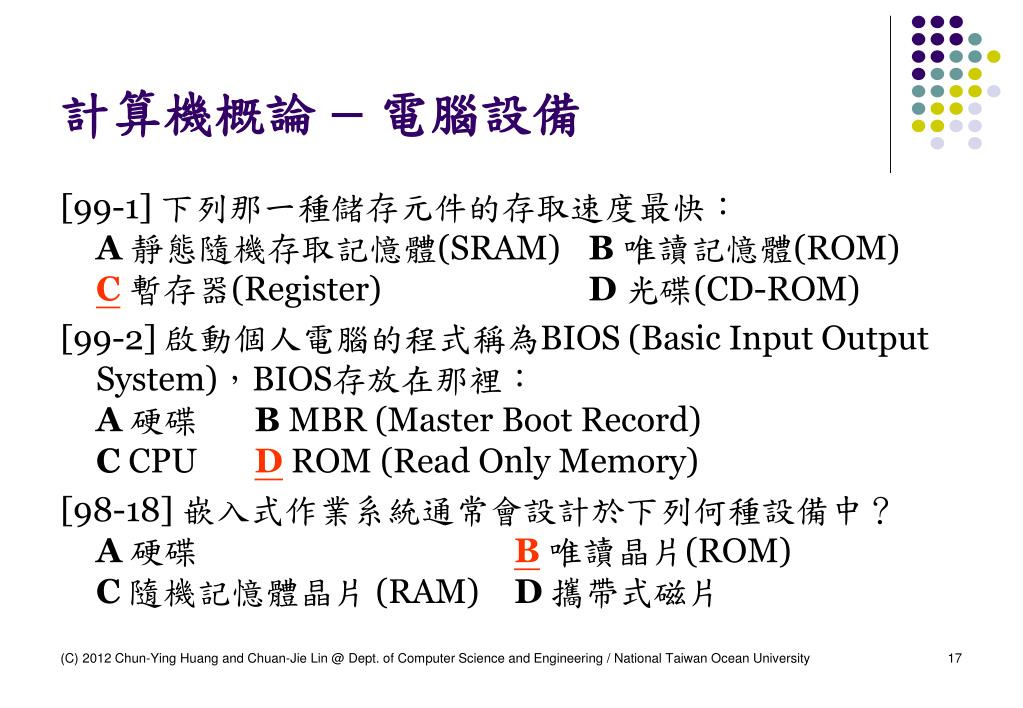 計算機概論 – 電腦設備

[99-1] 下列那一種儲存元件的存取速度最快：
A 靜態隨機存取記憶體(SRAM)　B 唯讀記憶體(ROM)
C 暫存器(Register)　D 光碟(CD-ROM)

[99-2] 啟動個人電腦的程式稱為BIOS (Basic Input Output System)，BIOS存放在那裡：
A 硬碟　B MBR (Master Boot Record)
C CPU　D ROM (Read Only Memory)

[98-18] 嵌入式作業系統通常會設計於下列何種設備中？
A 硬碟　B 唯讀晶片(ROM)
C 隨機記憶體晶片 (RAM)　D 攜帶式磁片

(C) 2012 Chun-Ying Huang and Chuan-Jie Lin @ Dept. of Computer Science and Engineering / National Taiwan Ocean University　17